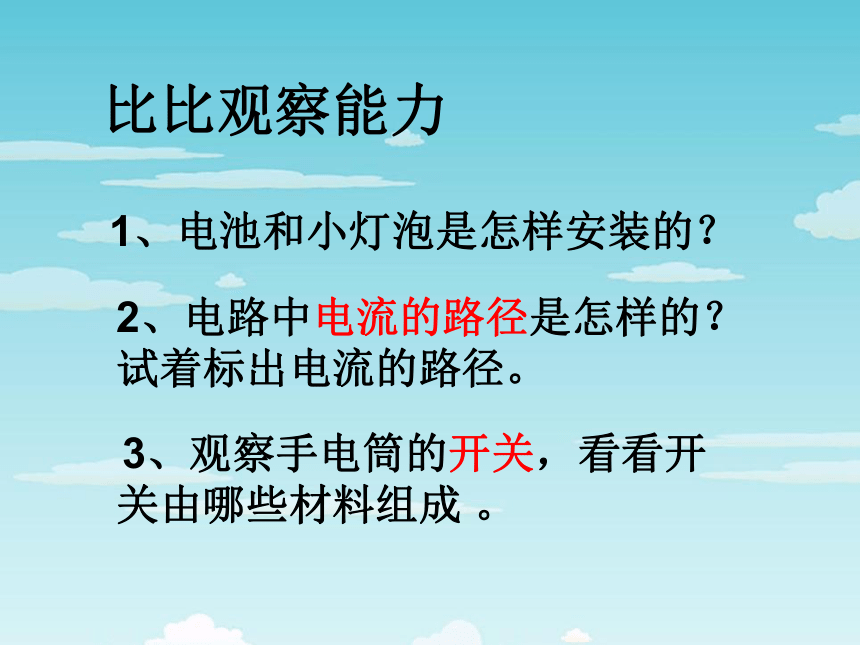 比比观察能力

1、电池和小灯泡是怎样安装的？

2、电路中电流的路径是怎样的？试着标出电流的路径。

3、观察手电筒的开关，看看开关由哪些材料组成 。